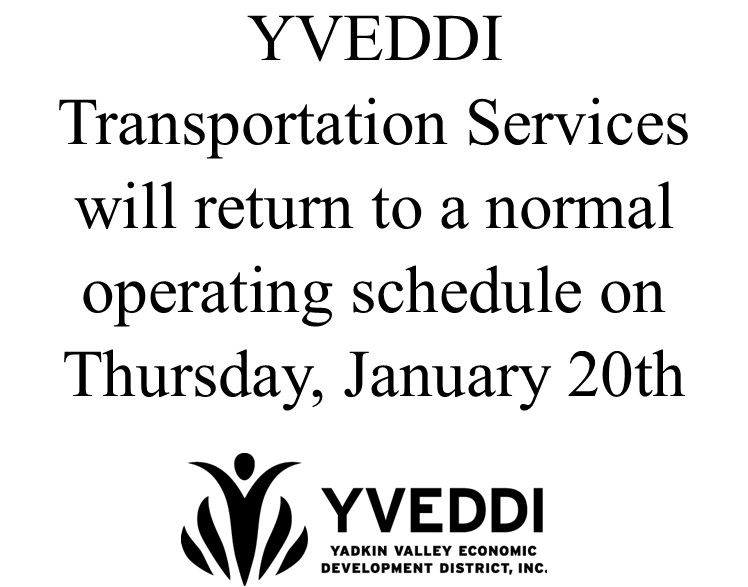 YVEDDI
Transportation Services will return to a normal operating schedule on Thursday, January 20th

YVEDDI
YADKIN VALLEY ECONOMIC DEVELOPMENT DISTRICT, INC.